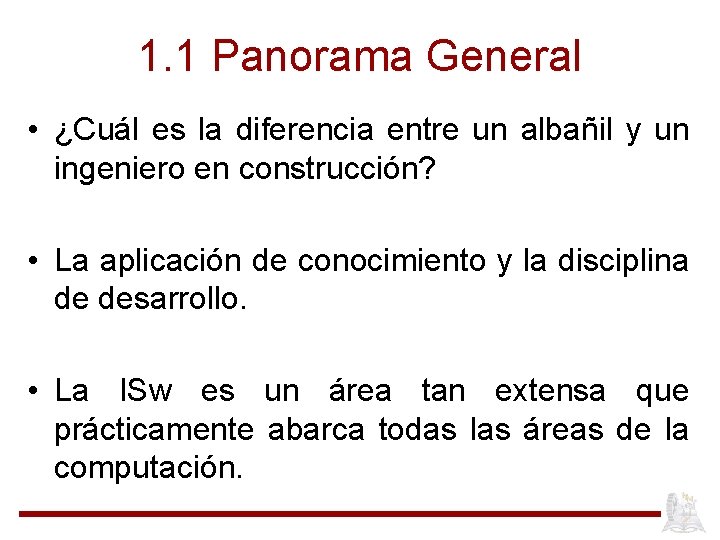 1.1 Panorama General

• ¿Cuál es la diferencia entre un albañil y un ingeniero en construcción?

• La aplicación de conocimiento y la disciplina de desarrollo.

• La ISw es un área tan extensa que prácticamente abarca todas las áreas de la computación.